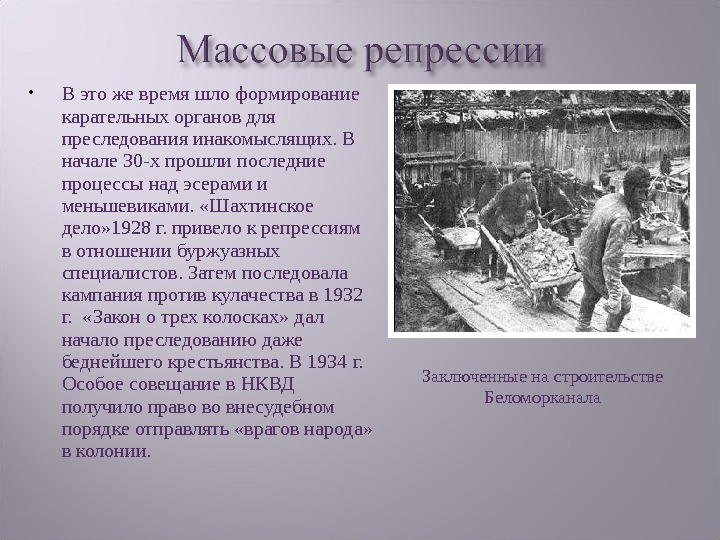 Массовые репрессии

• В это же время шло формирование карательных органов для преследования инакомыслящих. В начале 30-х прошли последние процессы над эсерами и меньшевиками. «Шахтинское дело»1928 г. привело к репрессиям в отношении буржуазных специалистов. Затем последовала кампания против кулачества в 1932 г. «Закон о трех колосках» дал начало преследованию даже беднейшего крестьянства. В 1934 г. Особое совещание в НКВД получило право во внесудебном порядке отправлять «врагов народа» в колонии.

Заключенные на строительстве Беломорканала